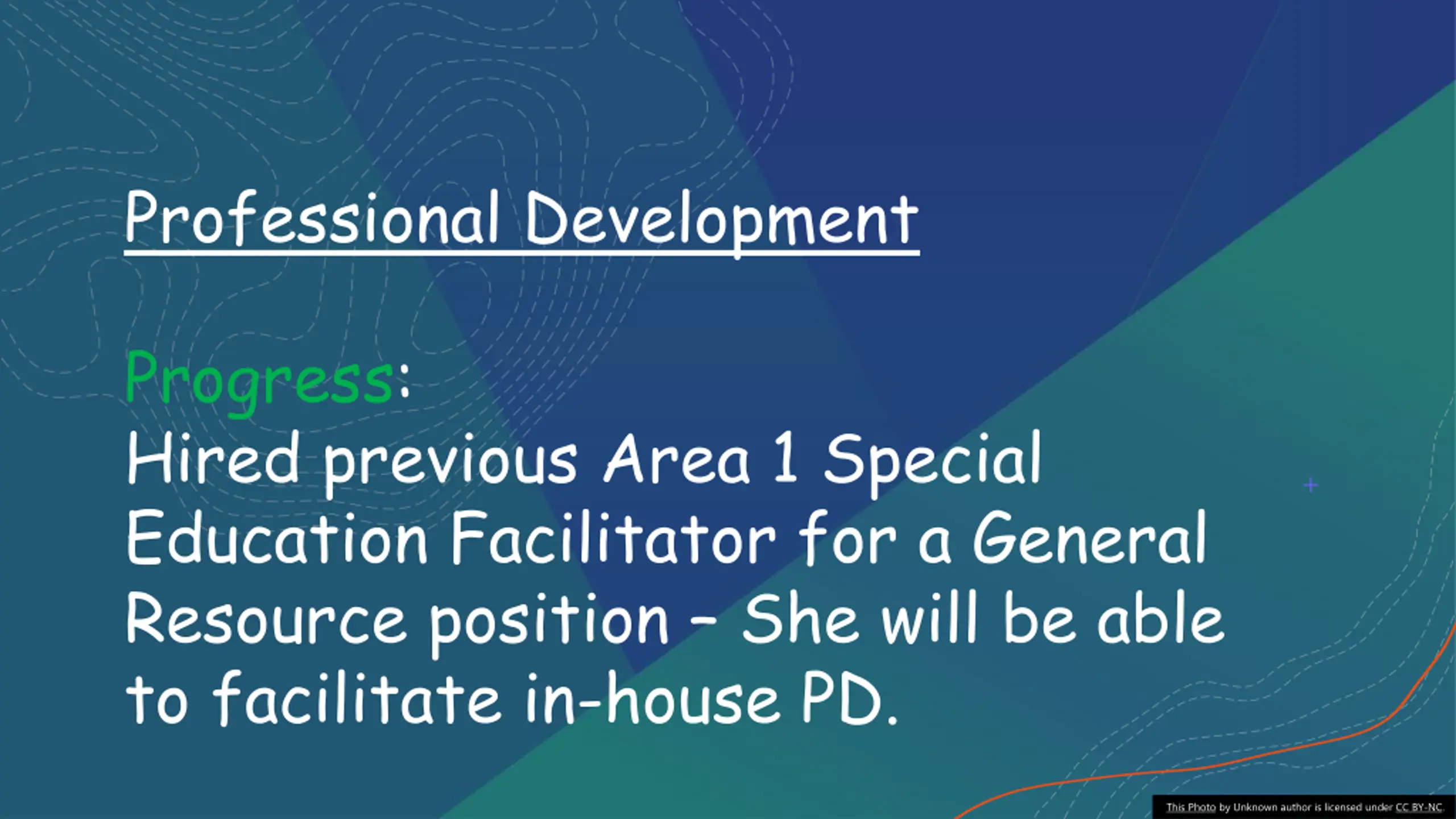 Professional Development

Progress:
Hired previous Area 1 Special Education Facilitator for a General Resource position - She will be able to facilitate in-house PD.

This Photo by Unknown author is licensed under CC BY-NC.